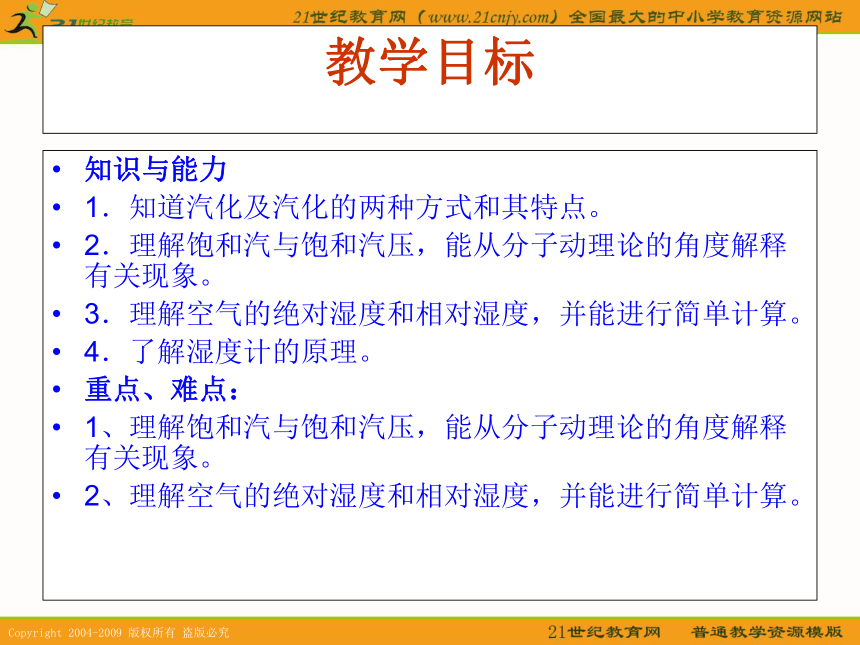 21世纪教育网（www.21cnjy.com）全国最大的中小学教育资源网站

教学目标

• 知识与能力
• 1．知道汽化及汽化的两种方式和其特点。
• 2．理解饱和汽与饱和汽压，能从分子动理论的角度解释有关现象。
• 3．理解空气的绝对湿度和相对湿度，并能进行简单计算。
• 4．了解湿度计的原理。
• 重点、难点：
• 1、理解饱和汽与饱和汽压，能从分子动理论的角度解释有关现象。
• 2、理解空气的绝对湿度和相对湿度，并能进行简单计算。

Copyright 2004-2009 版权所有 盗版必究

21世纪教育网 普通教学资源模版